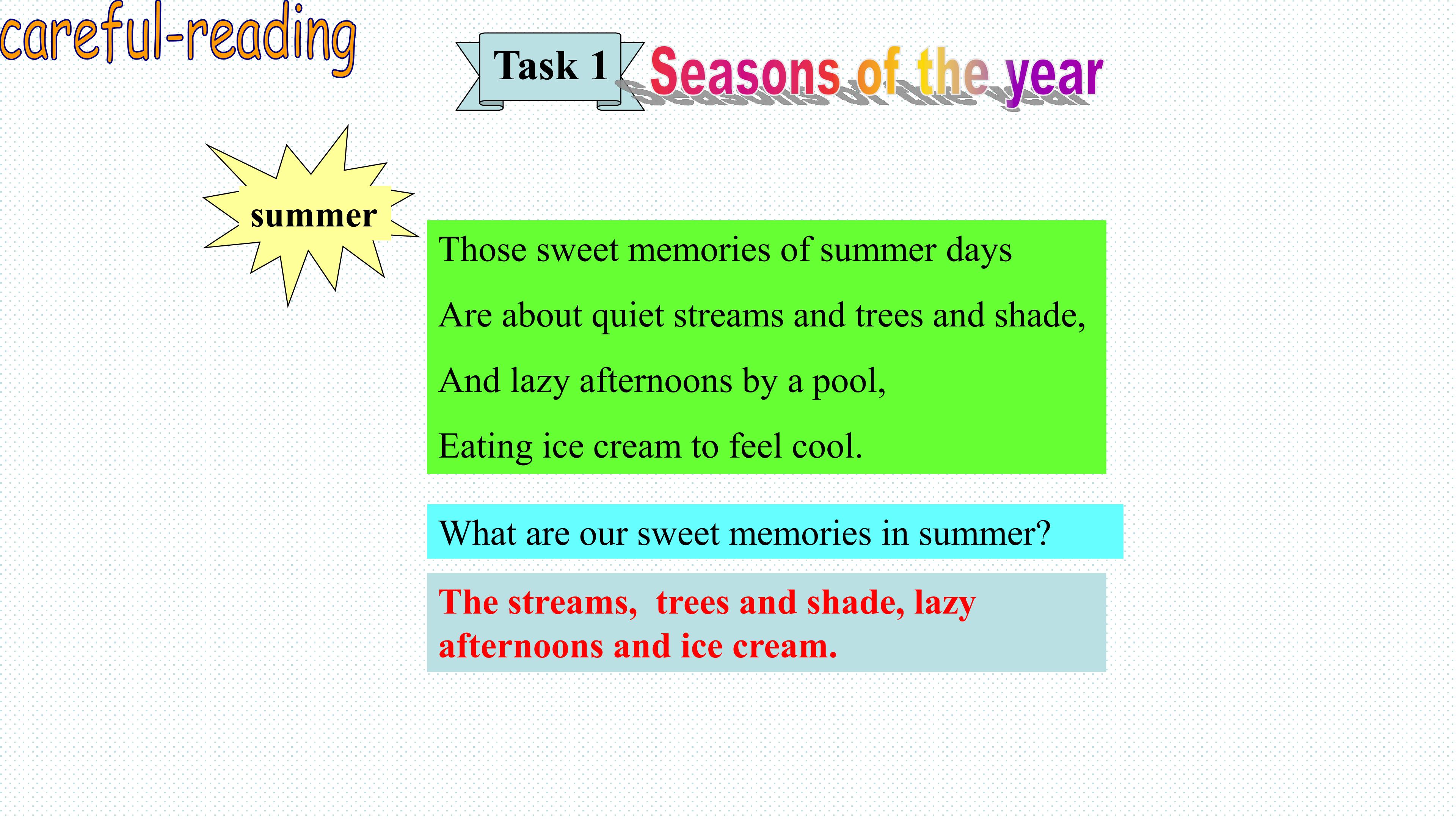 careful-reading

Task 1 Seasons of the year

summer

Those sweet memories of summer days
Are about quiet streams and trees and shade,
And lazy afternoons by a pool,
Eating ice cream to feel cool.

What are our sweet memories in summer?

The streams, trees and shade, lazy afternoons and ice cream.